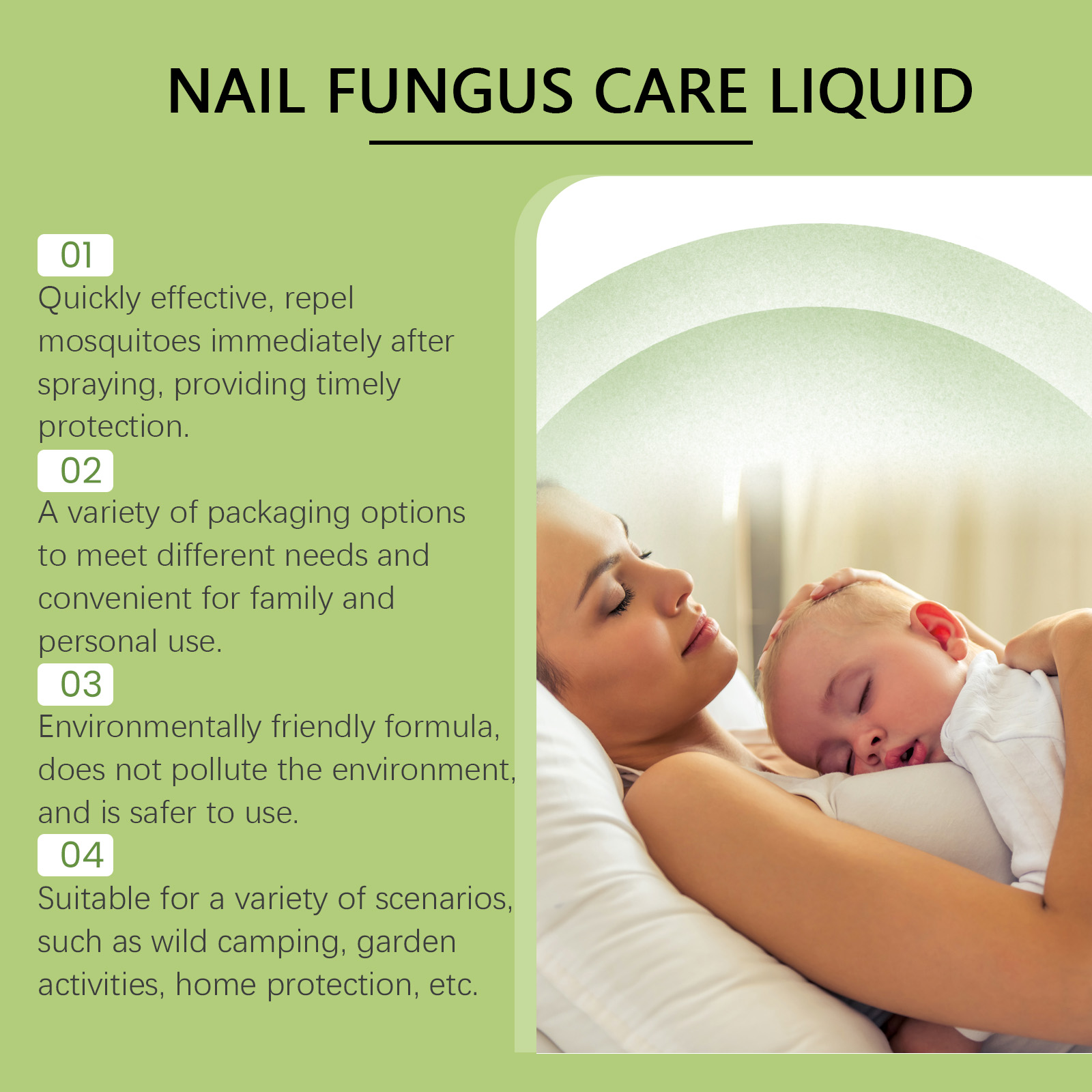 NAIL FUNGUS CARE LIQUID

01
Quickly effective, repel mosquitoes immediately after spraying, providing timely protection.

02
A variety of packaging options to meet different needs and convenient for family and personal use.

03
Environmentally friendly formula, does not pollute the environment, and is safer to use.

04
Suitable for a variety of scenarios, such as wild camping, garden activities, home protection, etc.